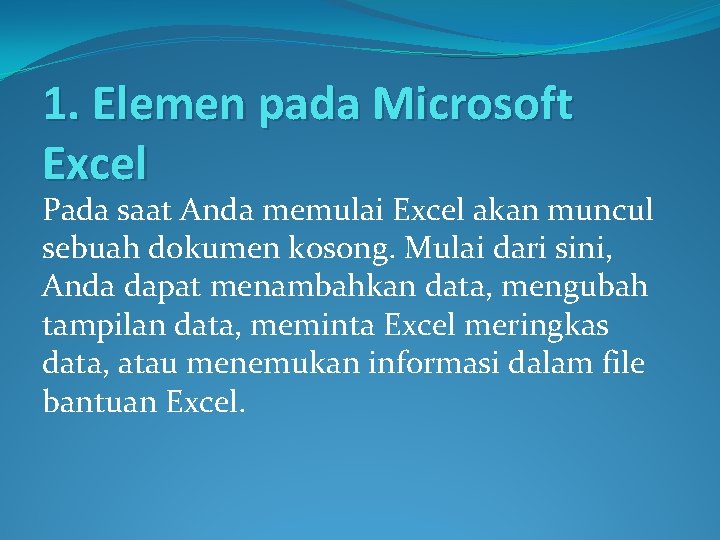 1. Elemen pada Microsoft Excel

Pada saat Anda memulai Excel akan muncul sebuah dokumen kosong. Mulai dari sini, Anda dapat menambahkan data, mengubah tampilan data, meminta Excel meringkas data, atau menemukan informasi dalam file bantuan Excel.